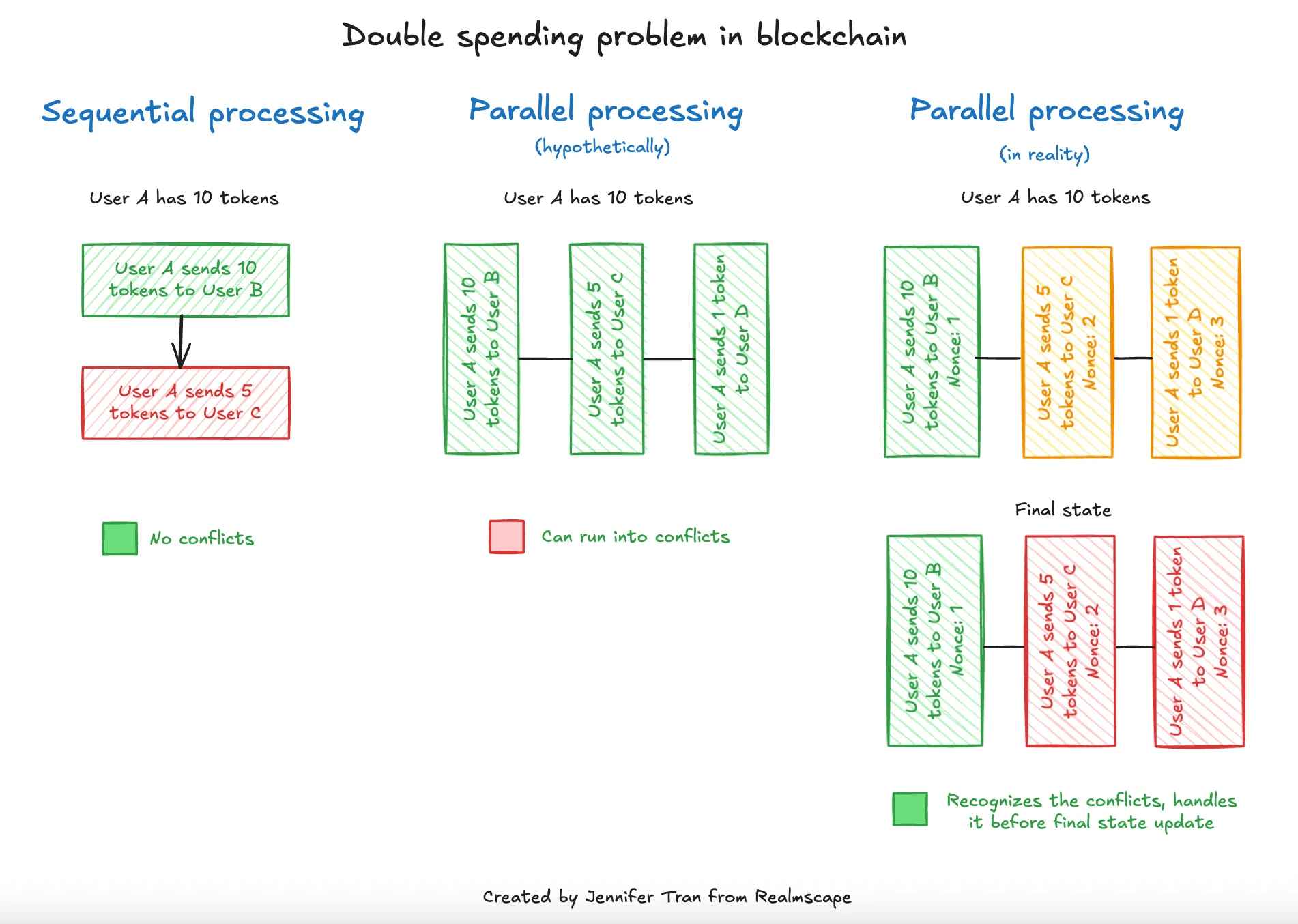 Double spending problem in blockchain

Sequential processing

User A has 10 tokens

User A sends 10 tokens to User B

User A sends 5 tokens to User C

No conflicts

Parallel processing

(hypothetically)

User A has 10 tokens

User A sends 10 tokens to User B

User A sends 5 tokens to User C

User A sends 1 token to User D

Can run into conflicts

Parallel processing

(in reality)

User A has 10 tokens

User A sends 10 tokens to User B Nonce: 1

User A sends 5 tokens to User C Nonce: 2

User A sends 1 token to User D Nonce: 3

Final state

User A sends 10 tokens to User B Nonce: 1

User A sends 5 tokens to User C Nonce: 2

User A sends 1 token to User D Nonce: 3

Recognizes the conflicts, handles it before final state update

Created by Jennifer Tran from Realmscape